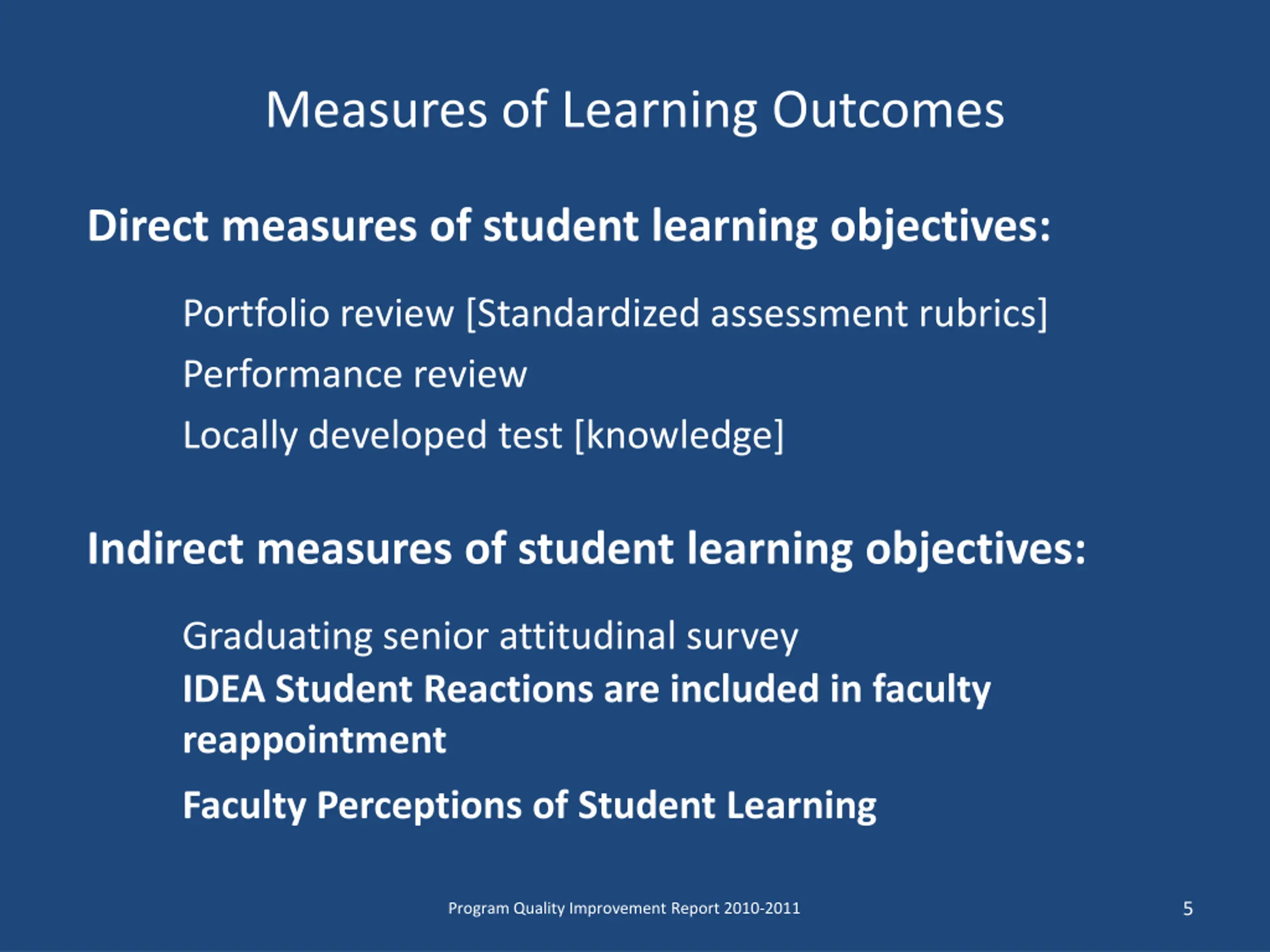 Measures of Learning Outcomes

Direct measures of student learning objectives:

Portfolio review [Standardized assessment rubrics]

Performance review

Locally developed test [knowledge]

Indirect measures of student learning objectives:

Graduating senior attitudinal survey

IDEA Student Reactions are included in faculty reappointment

Faculty Perceptions of Student Learning

Program Quality Improvement Report 2010-2011

5